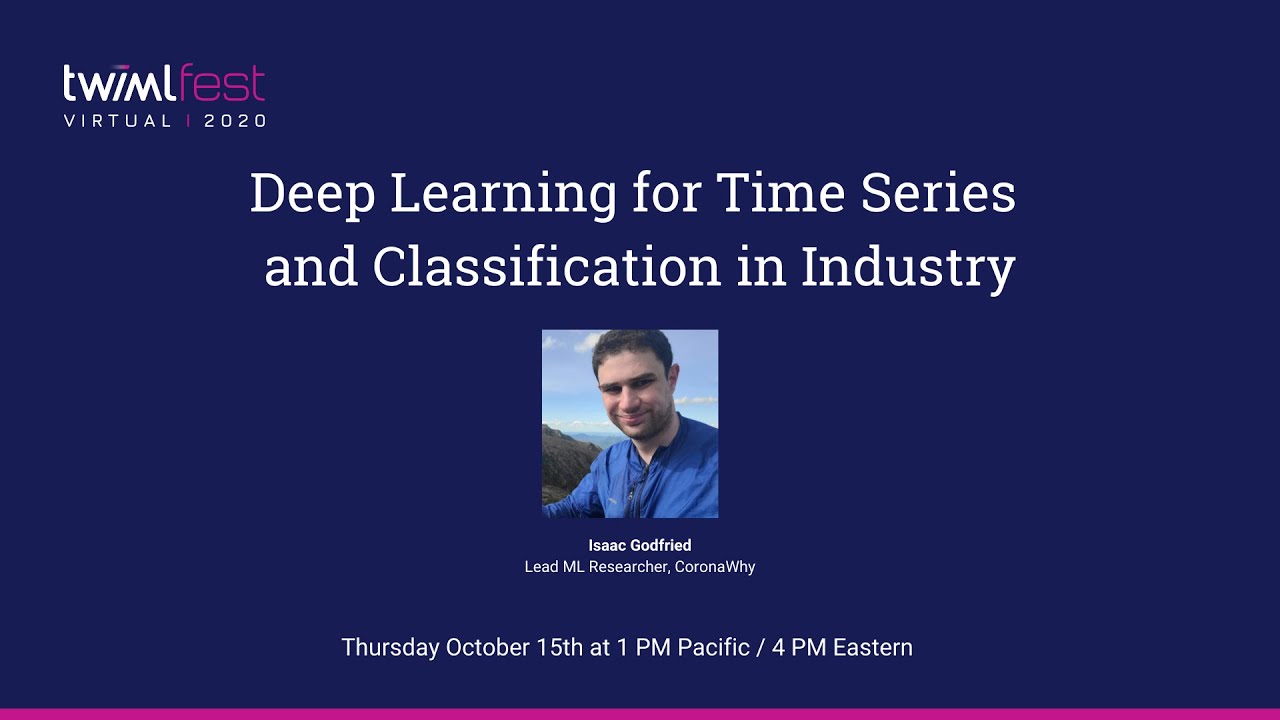 twimlfest
VIRTUAL | 2020

Deep Learning for Time Series and Classification in Industry

Isaac Godfried
Lead ML Researcher, CoronaWhy

Thursday October 15th at 1 PM Pacific / 4 PM Eastern